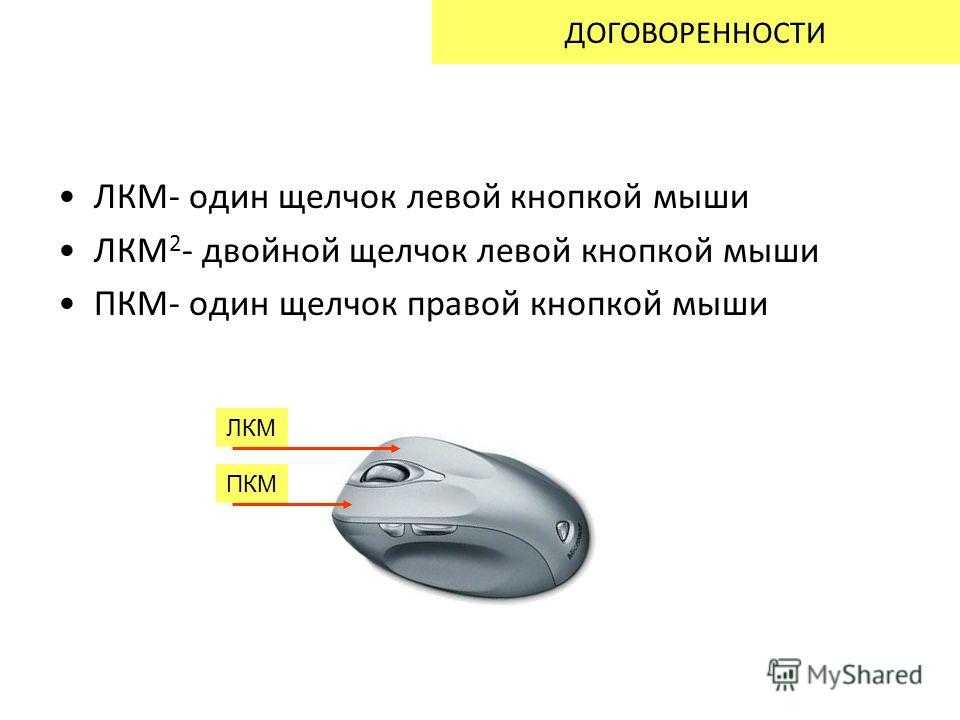 ДОГОВОРЕННОСТИ

• ЛКМ- один щелчок левой кнопкой мыши
• ЛКМ$^2$- двойной щелчок левой кнопкой мыши
• ПКМ- один щелчок правой кнопкой мыши

ЛКМ
ПКМ

Microsoft

MyShared